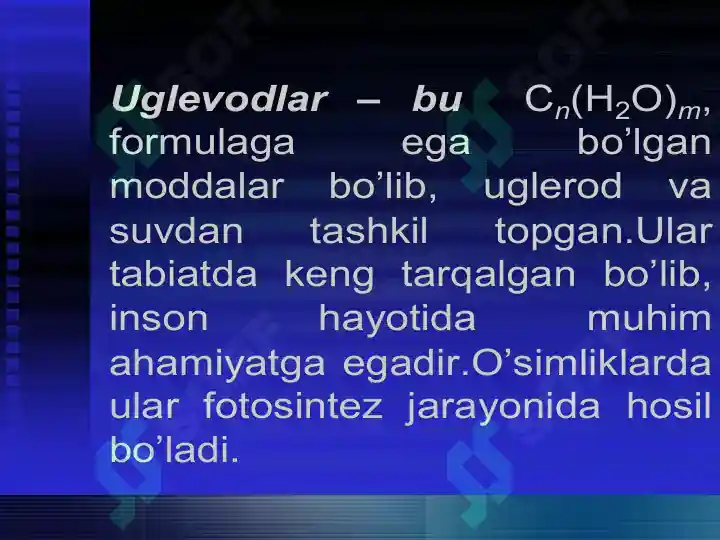 Uglevodlar – bu $C_n(H_2O)_m$, formulaga ega bo’lgan moddalar bo’lib, uglerod va suvdan tashkil topgan.Ular tabiatda keng tarqalgan bo’lib, inson hayotida muhim ahamiyatga egadir.O’simliklarda ular fotosintez jarayonida hosil bo’ladi.